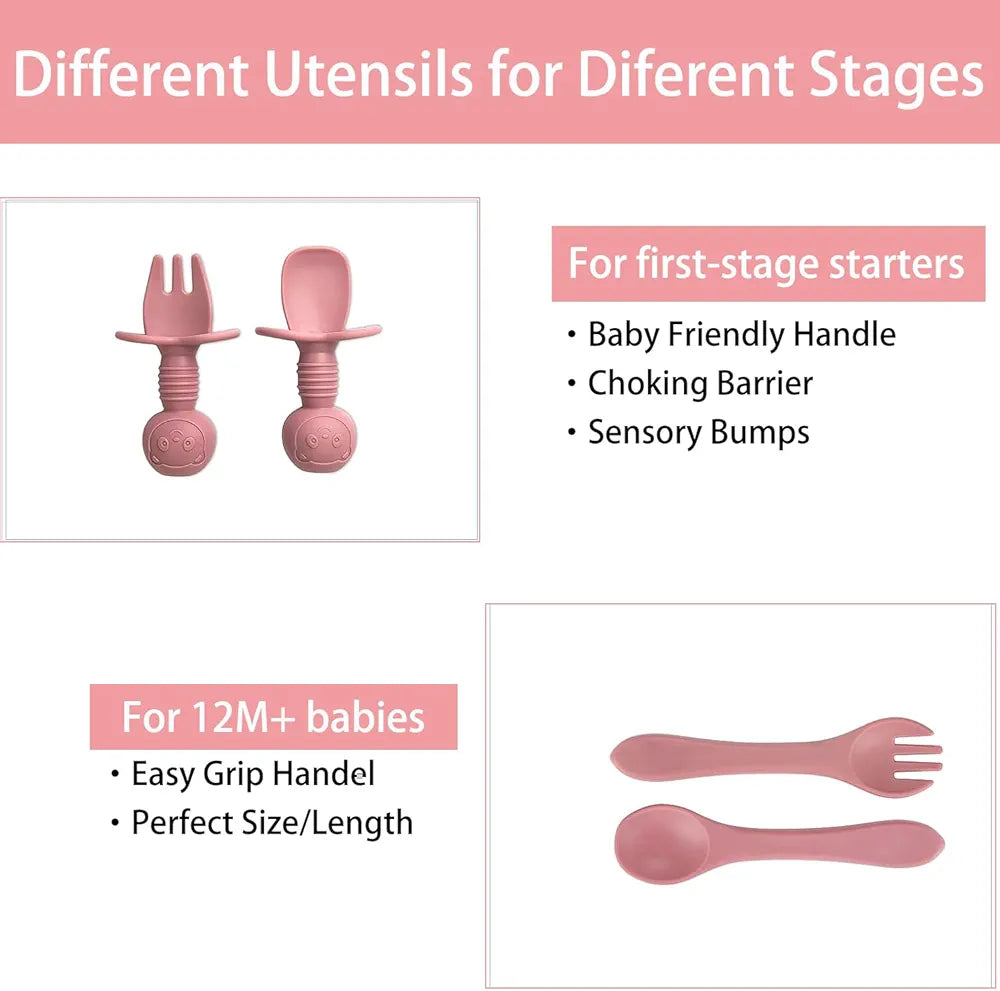 Different Utensils for Diferent Stages

For first-stage starters

• Baby Friendly Handle
• Choking Barrier
• Sensory Bumps

For 12M+ babies

• Easy Grip Handel
• Perfect Size/Length